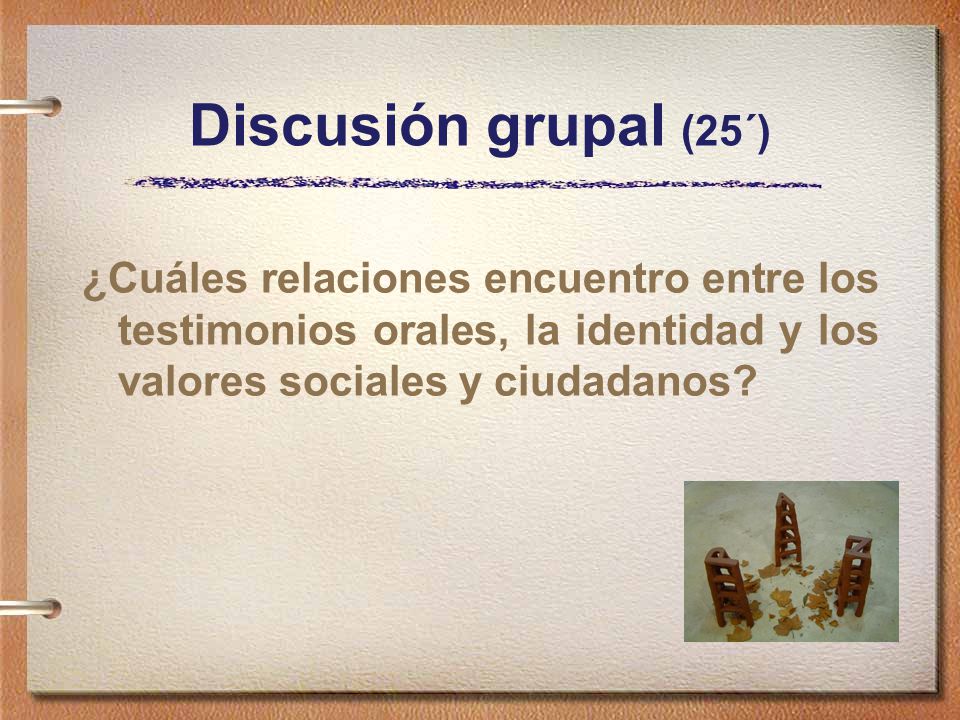 Discusión grupal (25´)

¿Cuáles relaciones encuentro entre los testimonios orales, la identidad y los valores sociales y ciudadanos?